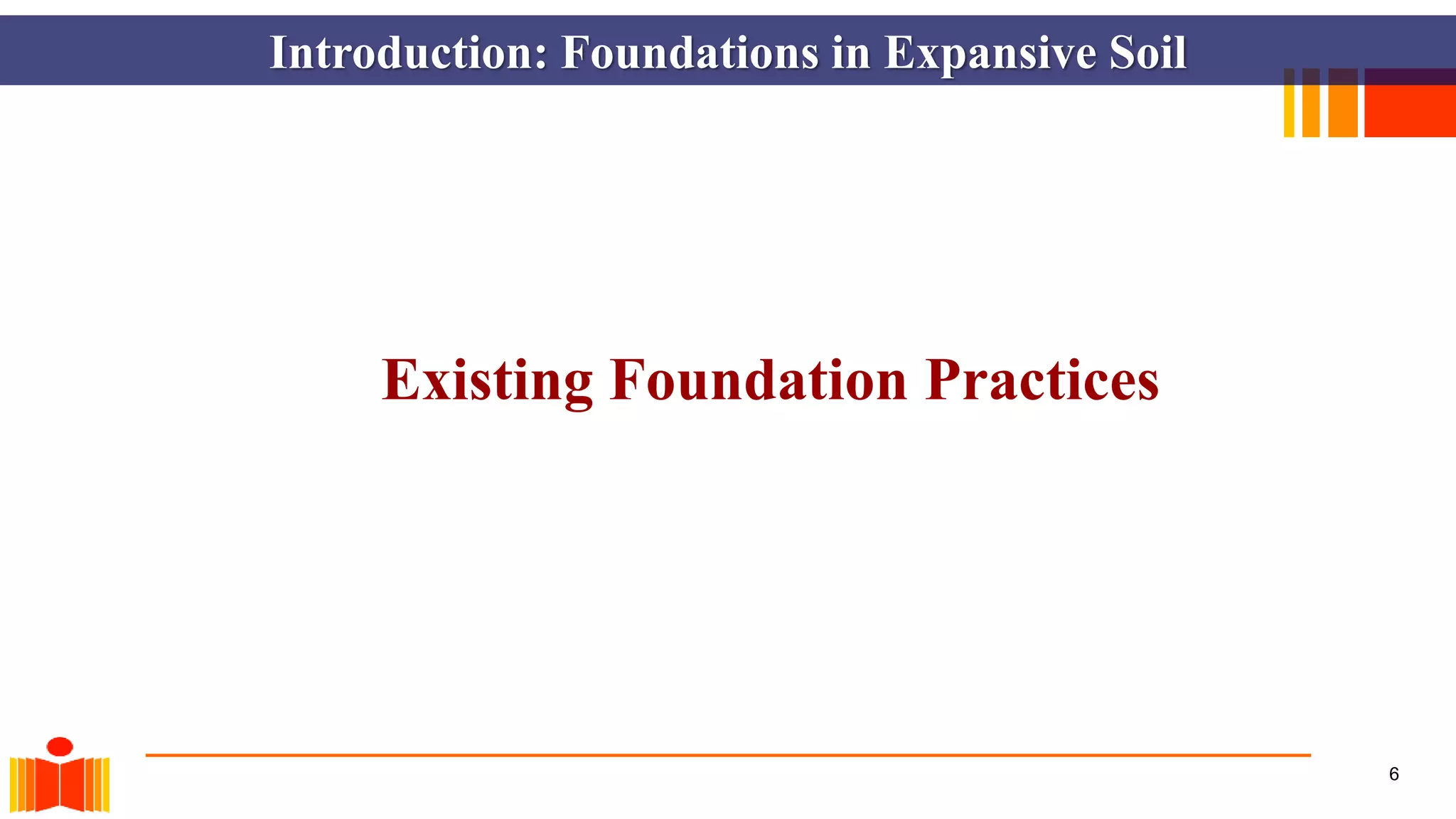 Introduction: Foundations in Expansive Soil

Existing Foundation Practices

6